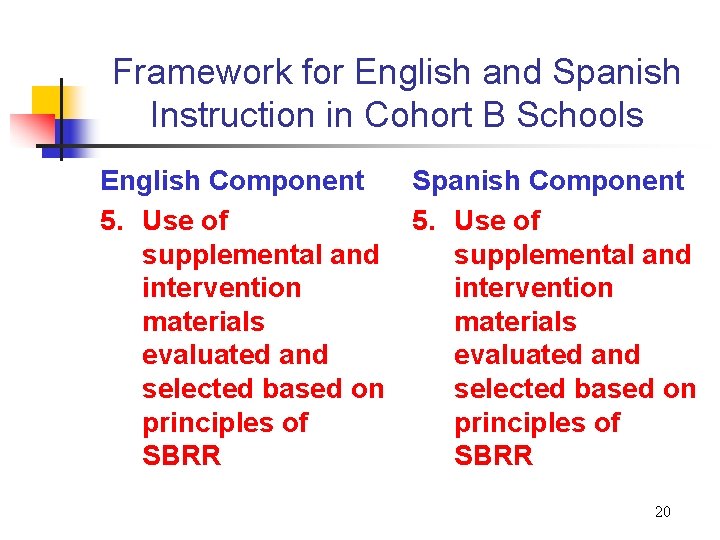 Framework for English and Spanish Instruction in Cohort B Schools

English Component

5. Use of supplemental and intervention materials evaluated and selected based on principles of SBRR

Spanish Component

5. Use of supplemental and intervention materials evaluated and selected based on principles of SBRR

20